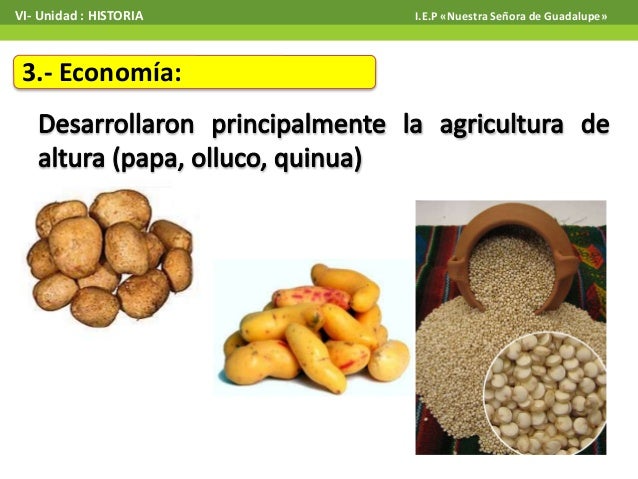 VI- Unidad : HISTORIA

I.E.P «Nuestra Señora de Guadalupe»

3.- Economía:

Desarrollaron principalmente la agricultura de altura (papa, olluco, quinua)